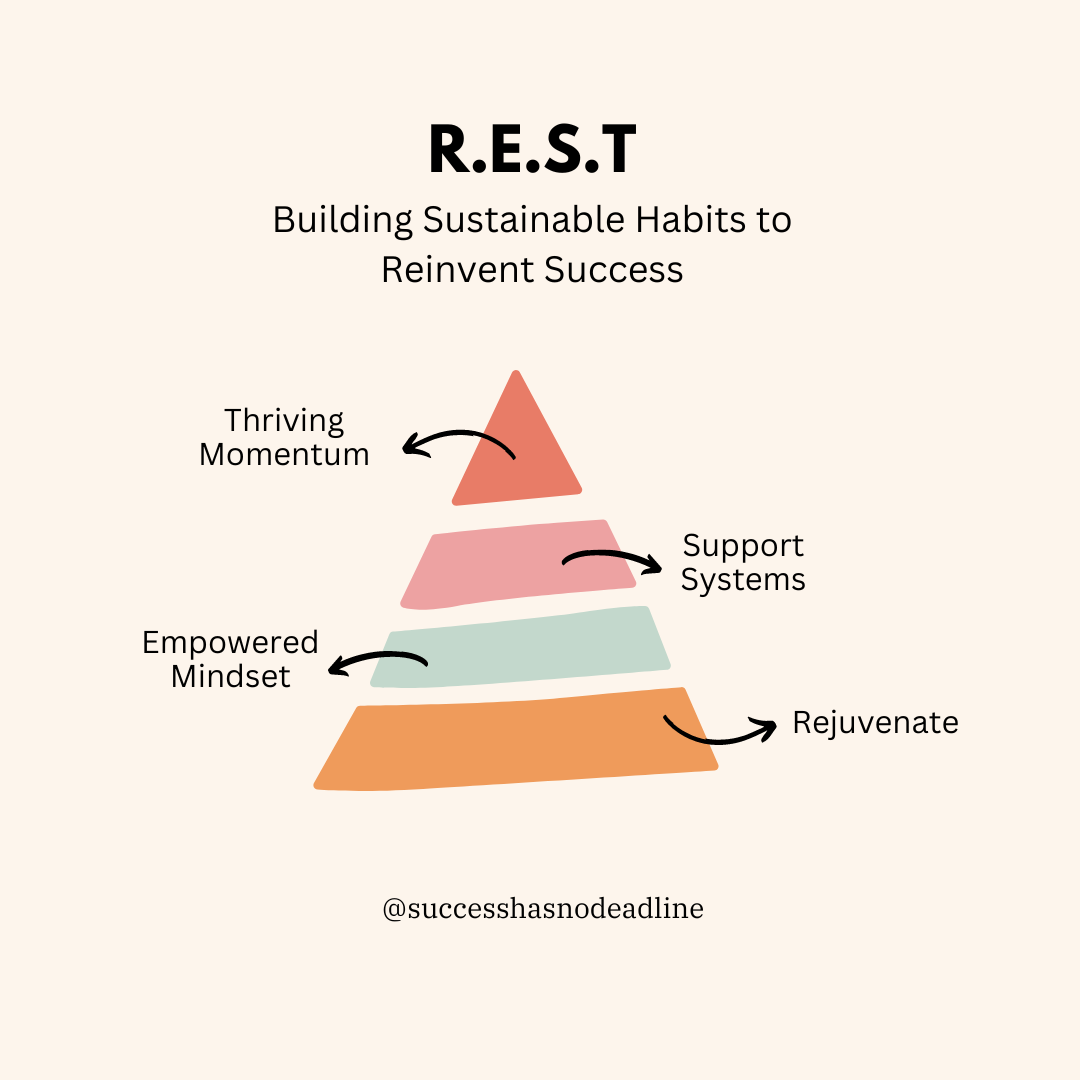 R.E.S.T

Building Sustainable Habits to Reinvent Success

Thriving Momentum

Support Systems

Empowered Mindset

Rejuvenate

@successhasnodeadline